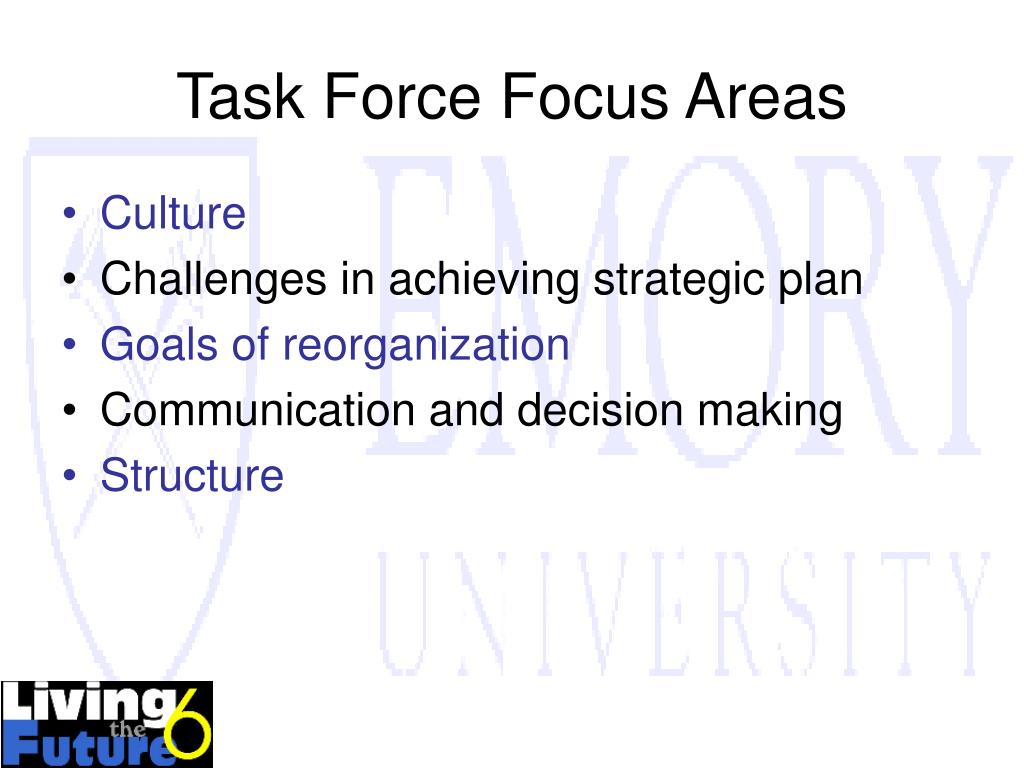 Task Force Focus Areas

• Culture
• Challenges in achieving strategic plan
• Goals of reorganization
• Communication and decision making
• Structure

EMORY UNIVERSITY

Living the Future 6